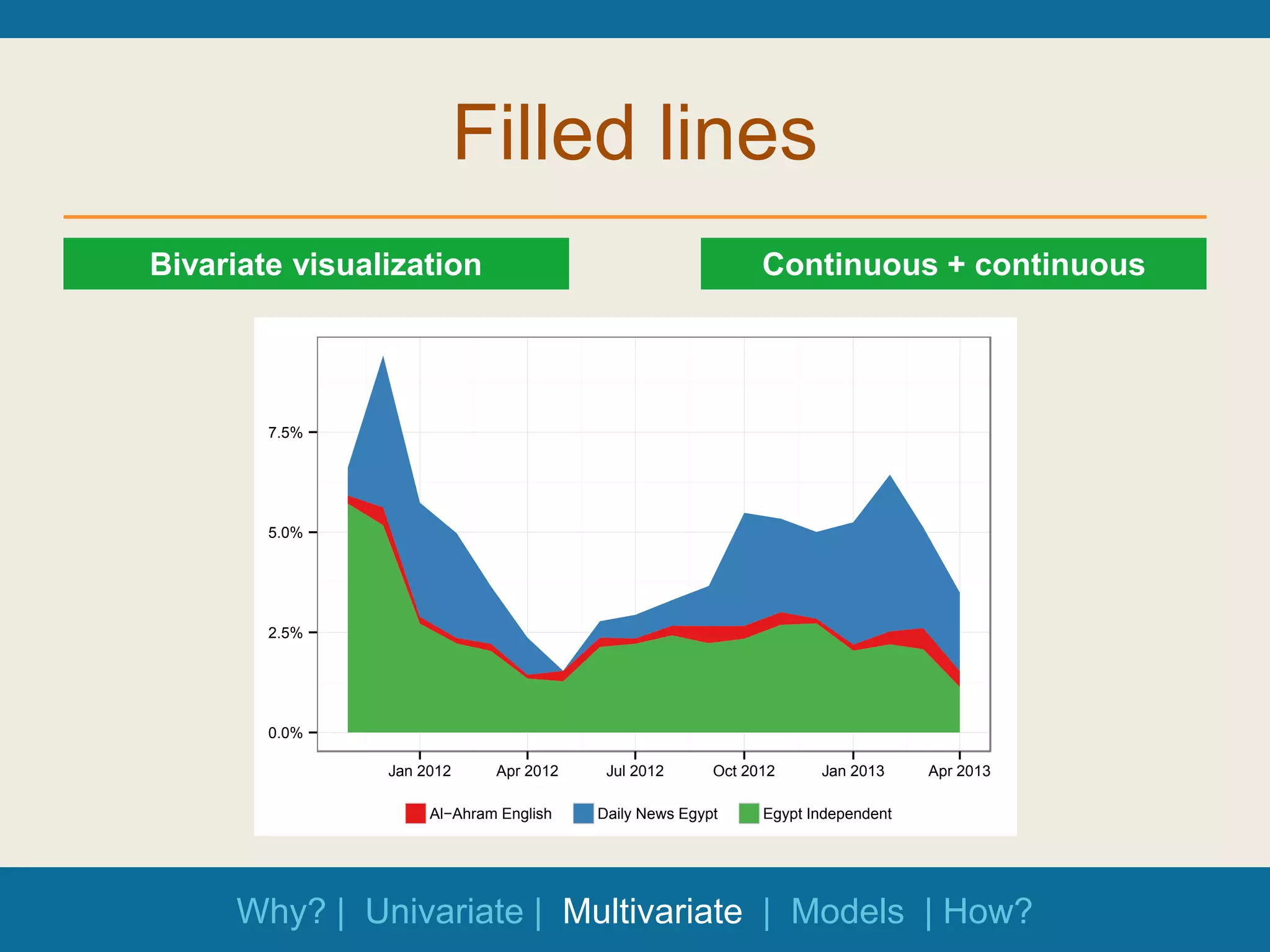 Filled lines

Bivariate visualization

Continuous + continuous

7.5%
5.0%
2.5%
0.0%

Jan 2012
Apr 2012
Jul 2012
Oct 2012
Jan 2013
Apr 2013

Al−Ahram English
Daily News Egypt
Egypt Independent

Why? | Univariate | Multivariate | Models | How?